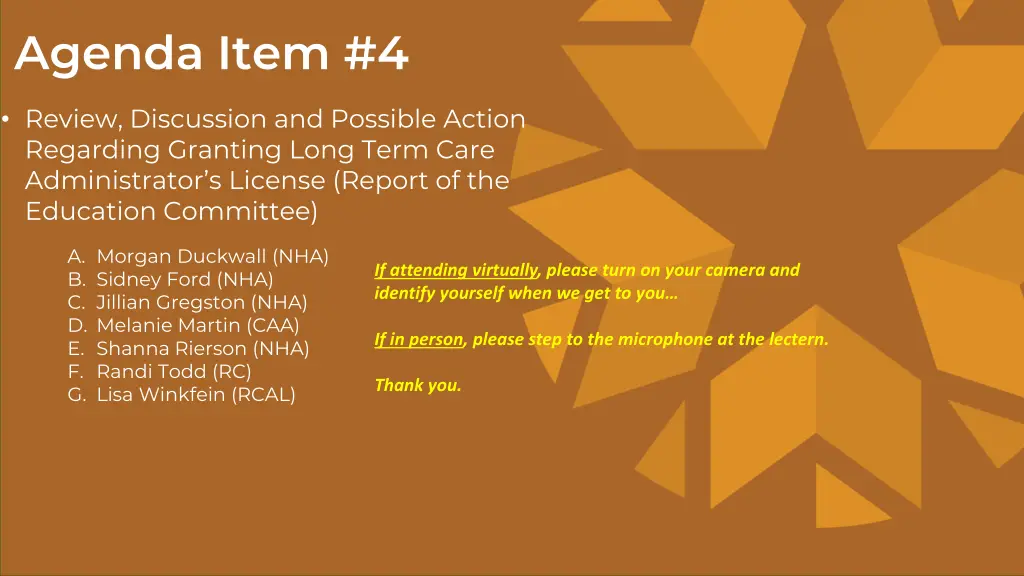 Agenda Item #4

• Review, Discussion and Possible Action Regarding Granting Long Term Care Administrator's License (Report of the Education Committee)

A. Morgan Duckwall (NHA)
B. Sidney Ford (NHA)
C. Jillian Gregston (NHA)
D. Melanie Martin (CAA)
E. Shanna Rierson (NHA)
F. Randi Todd (RC)
G. Lisa Winkfein (RCAL)

If attending virtually, please turn on your camera and identify yourself when we get to you…

If in person, please step to the microphone at the lectern.

Thank you.